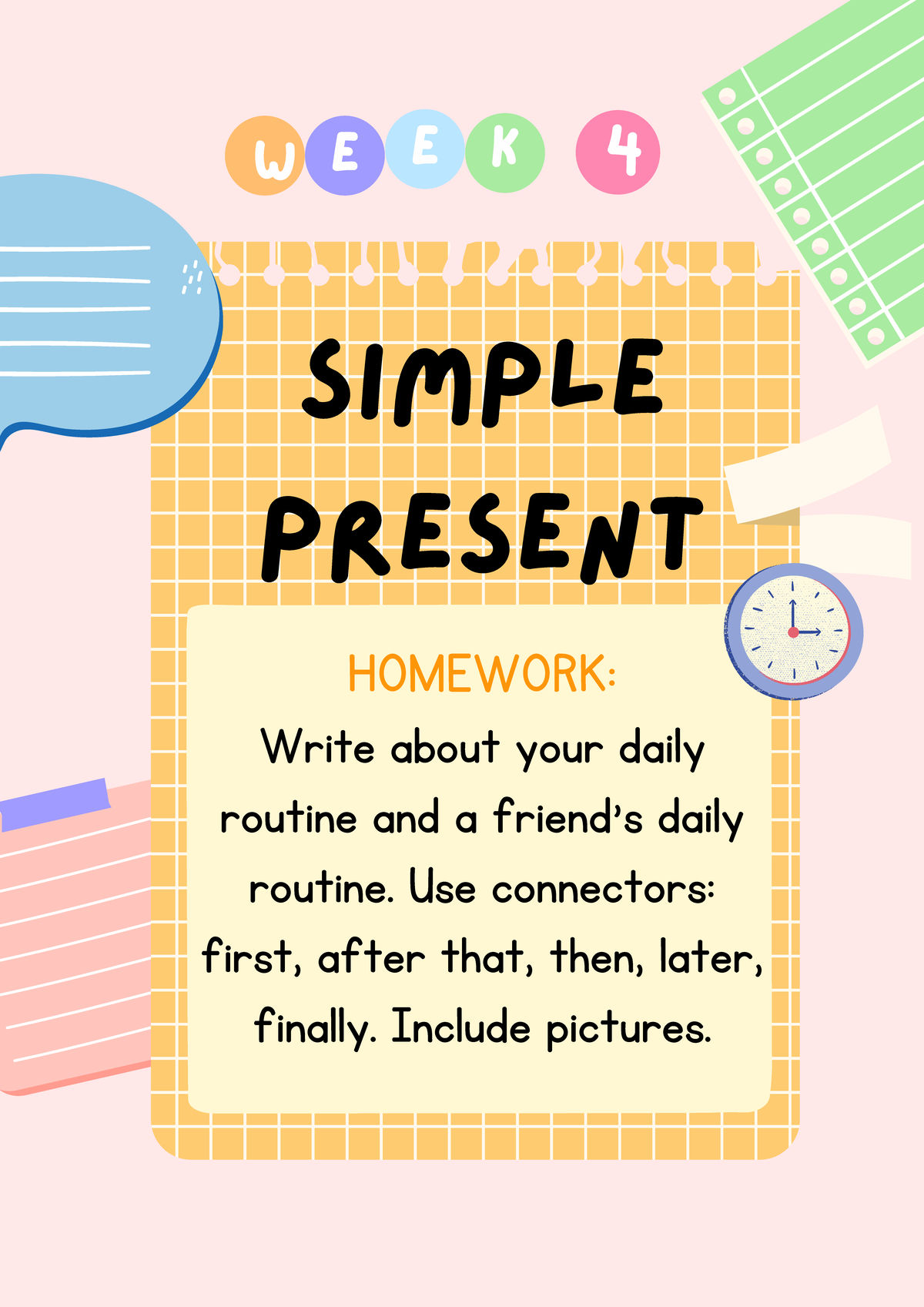 WEEK 4

SIMPLE PRESENT

HOMEWORK:

Write about your daily routine and a friend's daily routine. Use connectors: first, after that, then, later, finally. Include pictures.